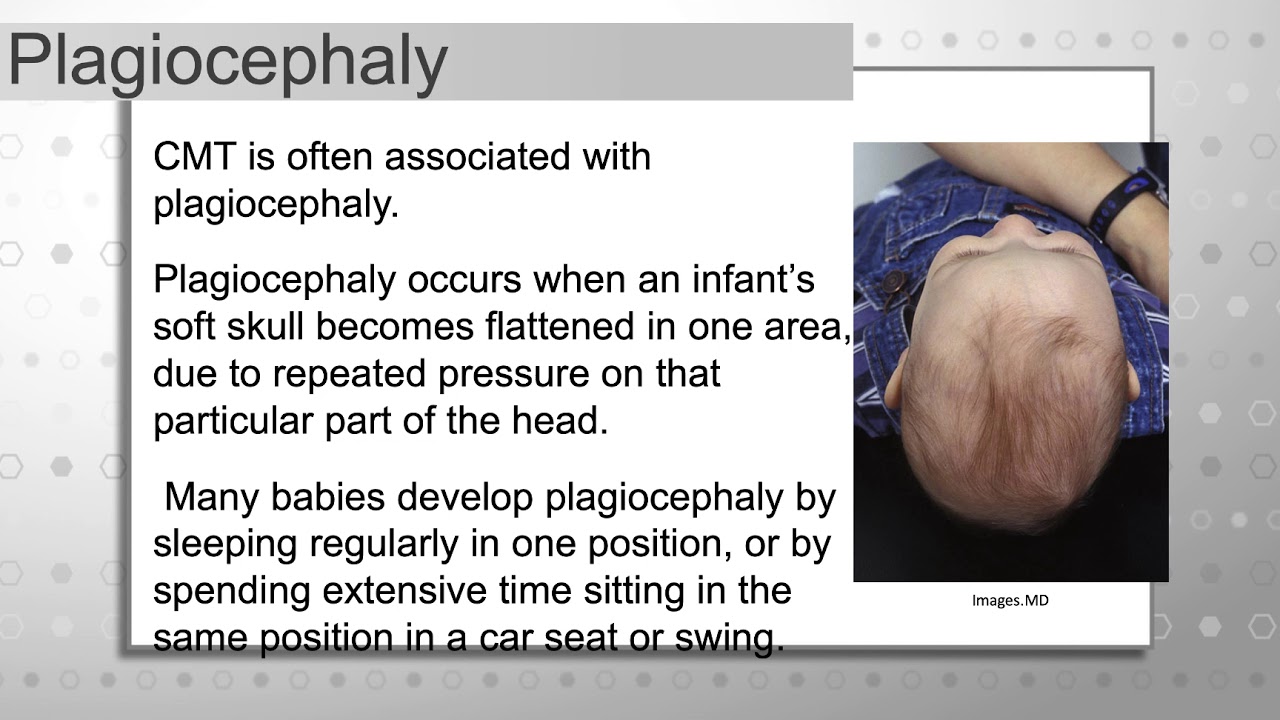 Plagiocephaly

CMT is often associated with plagiocephaly.

Plagiocephaly occurs when an infant's soft skull becomes flattened in one area, due to repeated pressure on that particular part of the head.

Many babies develop plagiocephaly by sleeping regularly in one position, or by spending extensive time sitting in the same position in a car seat or swing.

Images.MD